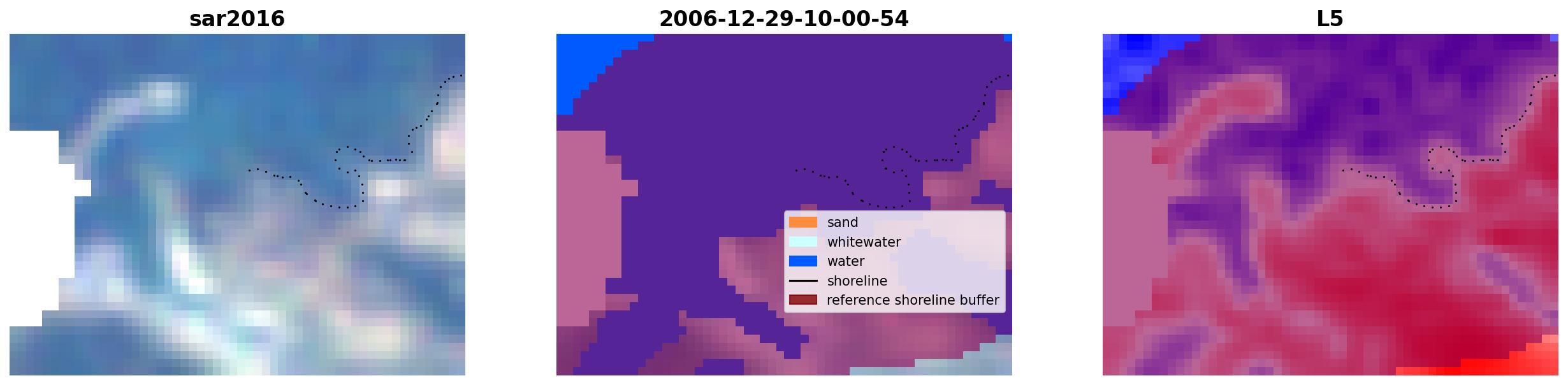 sar2016

2006-12-29-10-00-54

sand
whitewater
water
shoreline
reference shoreline buffer

L5